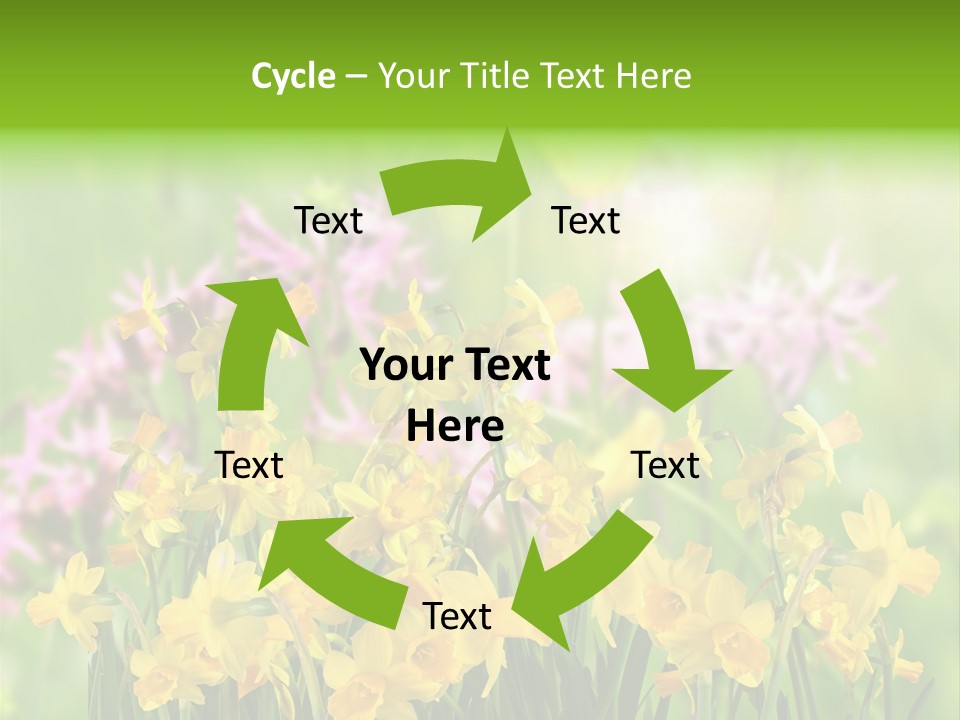 Cycle – Your Title Text Here

Text

Text

Your Text Here

Text

Text

Text